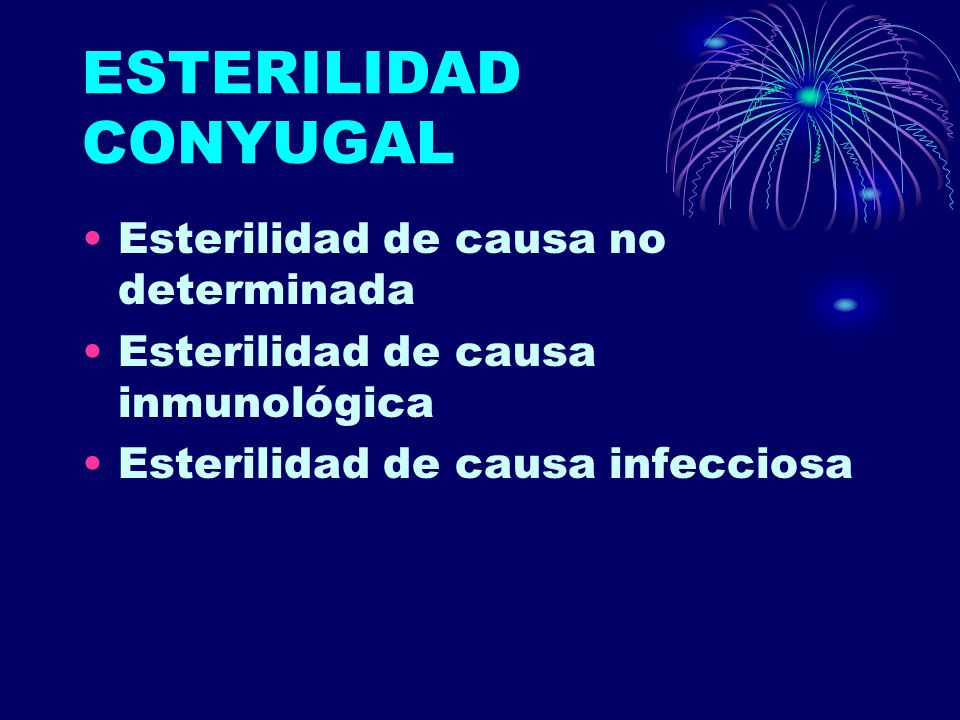 ESTERILIDAD CONYUGAL

• Esterilidad de causa no determinada
• Esterilidad de causa inmunológica
• Esterilidad de causa infecciosa